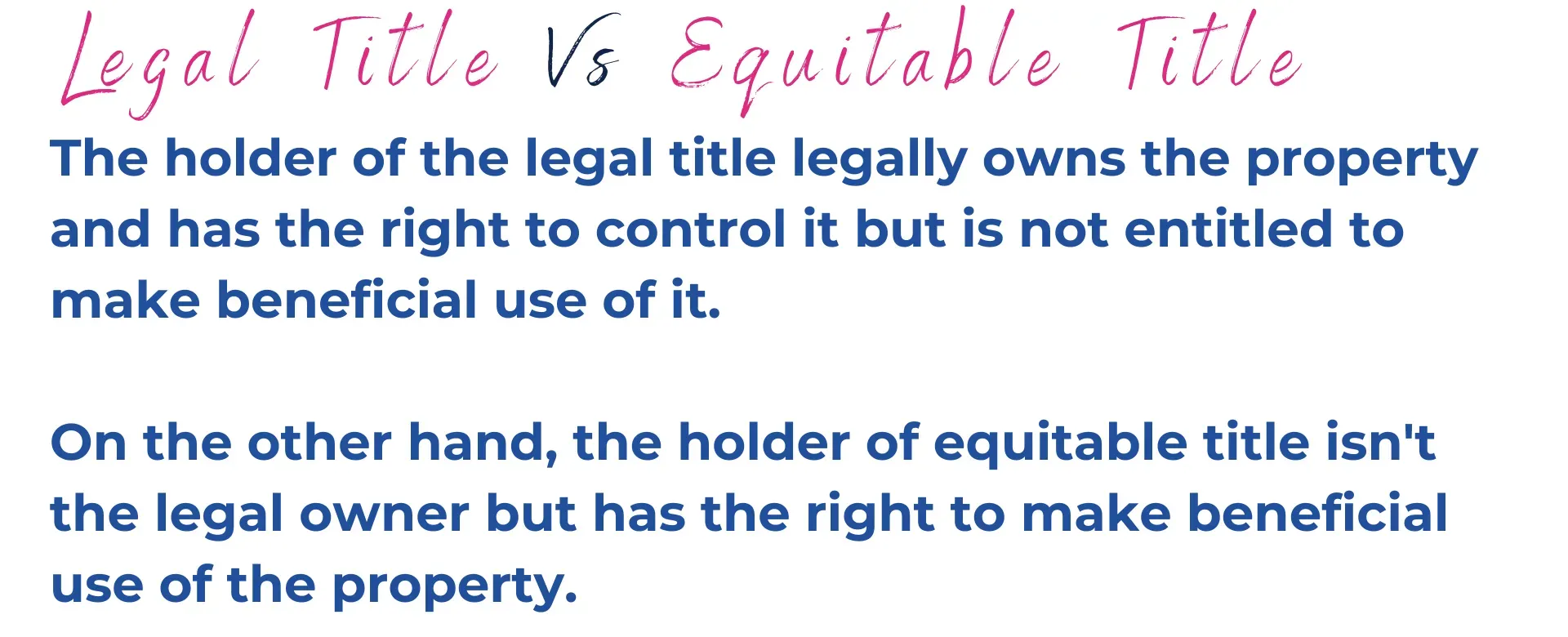 Legal Title Vs Equitable Title

The holder of the legal title legally owns the property and has the right to control it but is not entitled to make beneficial use of it.

On the other hand, the holder of equitable title isn't the legal owner but has the right to make beneficial use of the property.